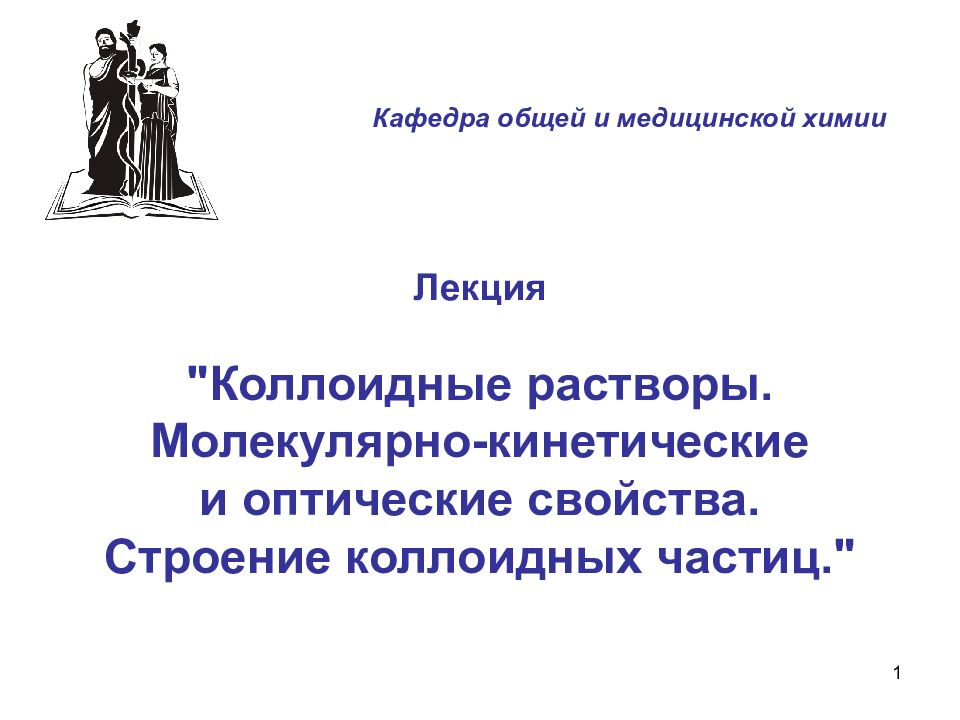 Кафедра общей и медицинской химии

Лекция

"Коллоидные растворы. Молекулярно-кинетические и оптические свойства. Строение коллоидных частиц."

1